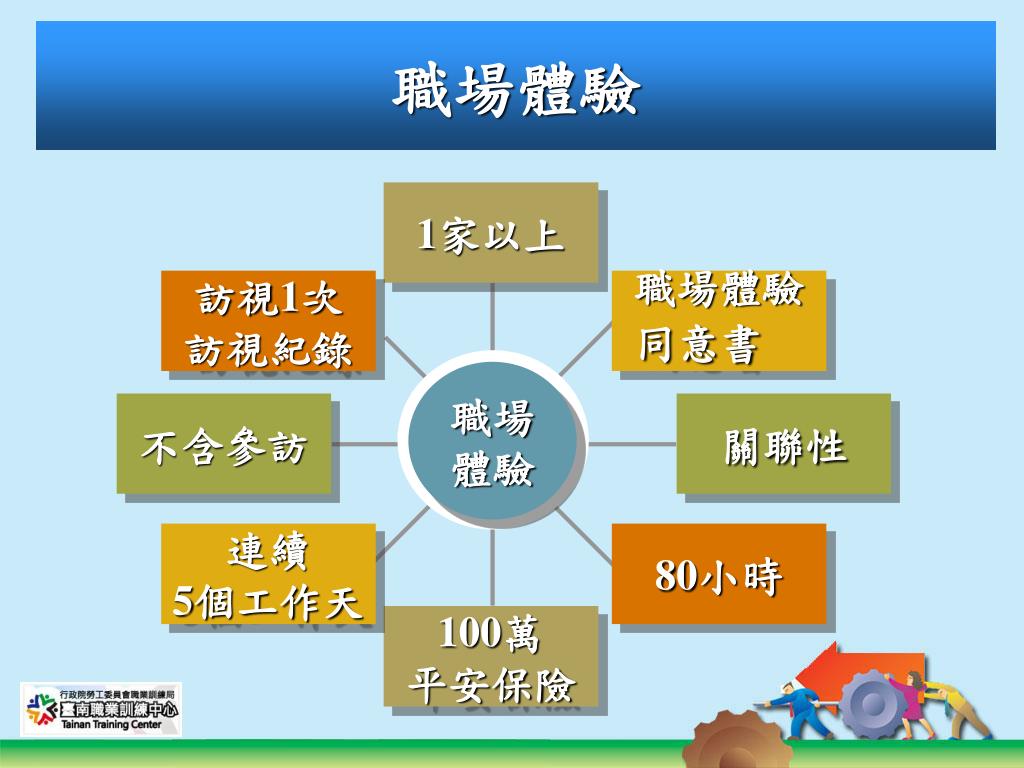 職場體驗

1家以上

訪視1次
訪視紀錄

職場體驗
同意書

不含參訪

職場
體驗

關聯性

連續
5個工作天

80小時

100萬
平安保險

行政院勞工委員會職業訓練局
臺南職業訓練中心
Tainan Training Center